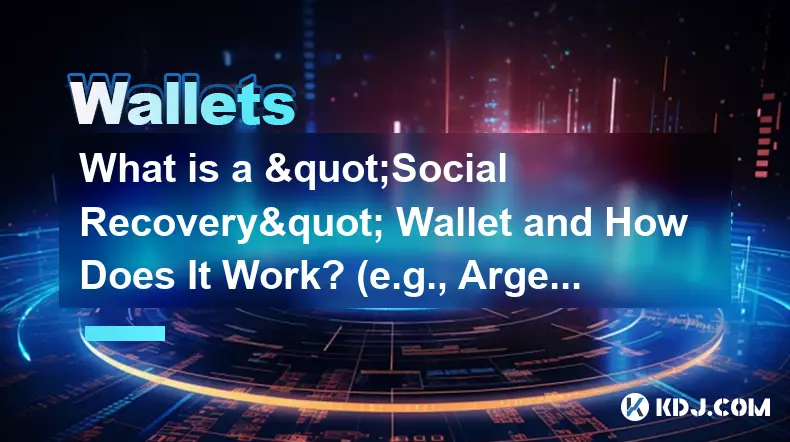 Wallets

What is a &quot;Social Recovery&quot; Wallet and How Does It Work? (e.g., Arge...

KDJ.COM